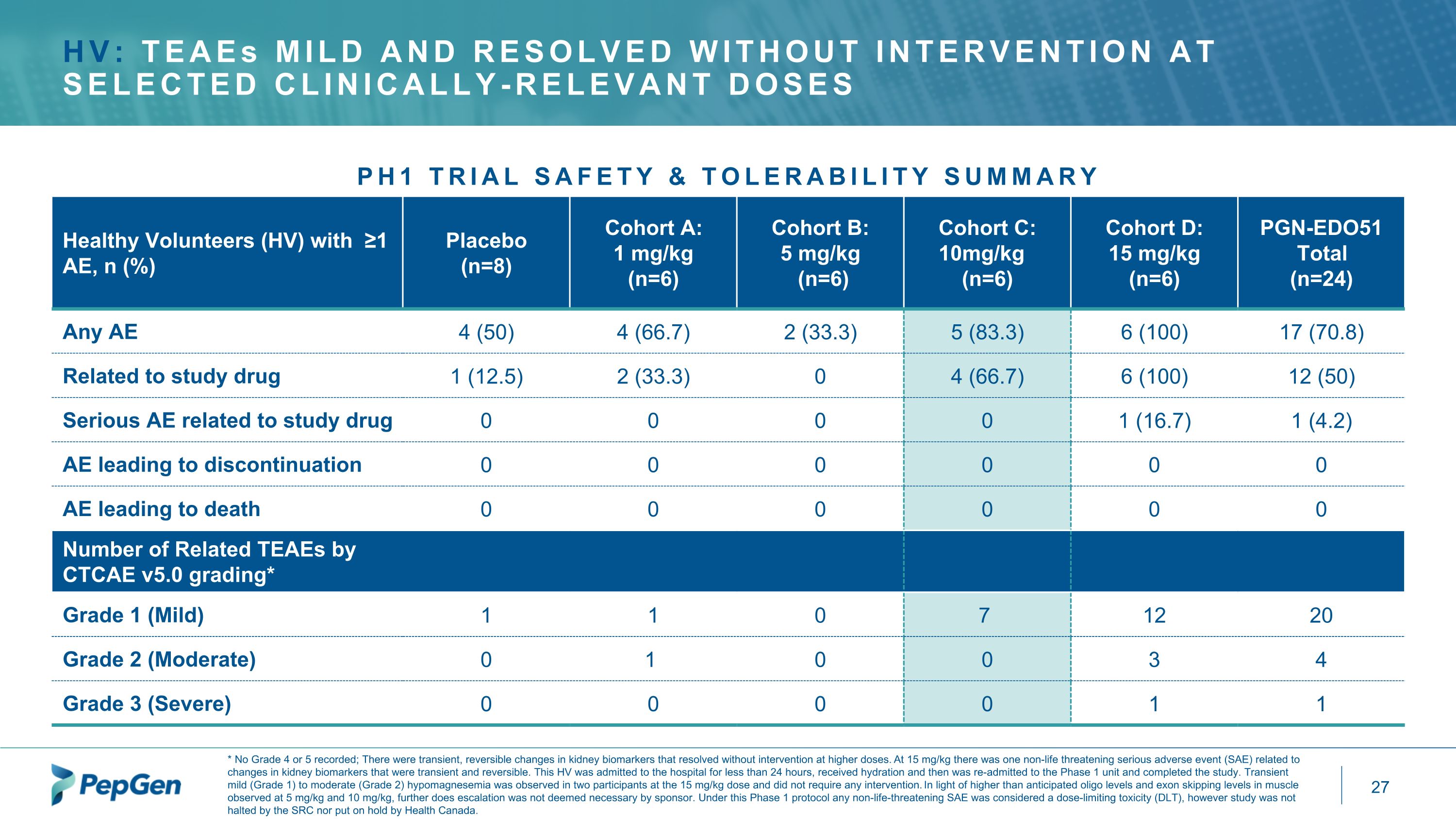 HV: TEAEs MILD AND RESOLVED WITHOUT INTERVENTION AT SELECTED CLINICALLY-RELEVANT DOSES

PH1 TRIAL SAFETY & TOLERABILITY SUMMARY

| Healthy Volunteers (HV) with ≥1 AE, n (%) | Placebo (n=8) | Cohort A: 1 mg/kg (n=6) | Cohort B: 5 mg/kg (n=6) | Cohort C: 10mg/kg (n=6) | Cohort D: 15 mg/kg (n=6) | PGN-EDO51 Total (n=24) |
|---|---|---|---|---|---|---|
| Any AE | 4 (50) | 4 (66.7) | 2 (33.3) | 5 (83.3) | 6 (100) | 17 (70.8) |
| Related to study drug | 1 (12.5) | 2 (33.3) | 0 | 4 (66.7) | 6 (100) | 12 (50) |
| Serious AE related to study drug | 0 | 0 | 0 | 0 | 1 (16.7) | 1 (4.2) |
| AE leading to discontinuation | 0 | 0 | 0 | 0 | 0 | 0 |
| AE leading to death | 0 | 0 | 0 | 0 | 0 | 0 |
| Number of Related TEAEs by CTCAE v5.0 grading* | | | | | | |
| Grade 1 (Mild) | 1 | 1 | 0 | 7 | 12 | 20 |
| Grade 2 (Moderate) | 0 | 1 | 0 | 0 | 3 | 4 |
| Grade 3 (Severe) | 0 | 0 | 0 | 0 | 1 | 1 |

PepGen

* No Grade 4 or 5 recorded; There were transient, reversible changes in kidney biomarkers that resolved without intervention at higher doses. At 15 mg/kg there was one non-life threatening serious adverse event (SAE) related to changes in kidney biomarkers that were transient and reversible. This HV was admitted to the hospital for less than 24 hours, received hydration and then was re-admitted to the Phase 1 unit and completed the study. Transient mild (Grade 1) to moderate (Grade 2) hypomagnesemia was observed in two participants at the 15 mg/kg dose and did not require any intervention. In light of higher than anticipated oligo levels and exon skipping levels in muscle observed at 5 mg/kg and 10 mg/kg, further does escalation was not deemed necessary by sponsor. Under this Phase 1 protocol any non-life-threatening SAE was considered a dose-limiting toxicity (DLT), however study was not halted by the SRC nor put on hold by Health Canada.

27